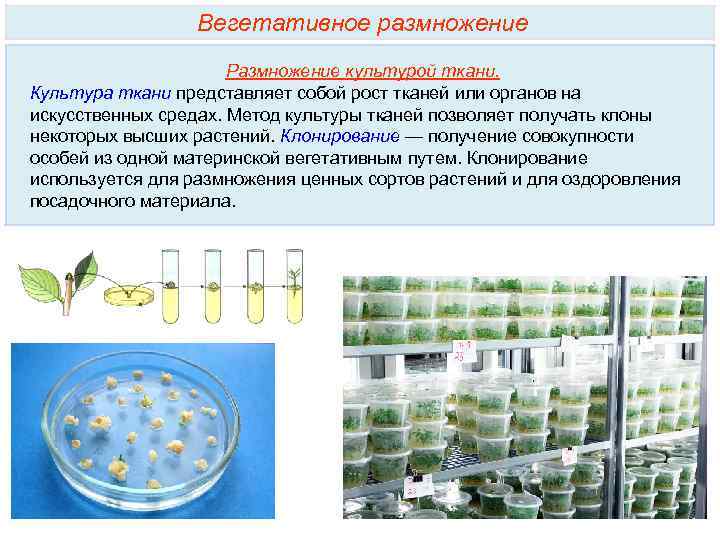 Вегетативное размножение

Размножение культурой ткани.

Культура ткани представляет собой рост тканей или органов на искусственных средах. Метод культуры тканей позволяет получать клоны некоторых высших растений. Клонирование — получение совокупности особей из одной материнской вегетативным путем. Клонирование используется для размножения ценных сортов растений и для оздоровления посадочного материала.